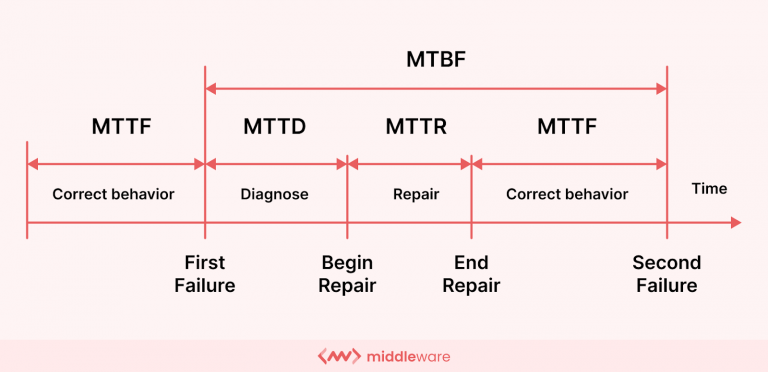 MTBF

MTTF MTTD MTTR MTTF

Correct behavior Diagnose Repair Correct behavior Time

First Failure Begin Repair End Repair Second Failure

middleware